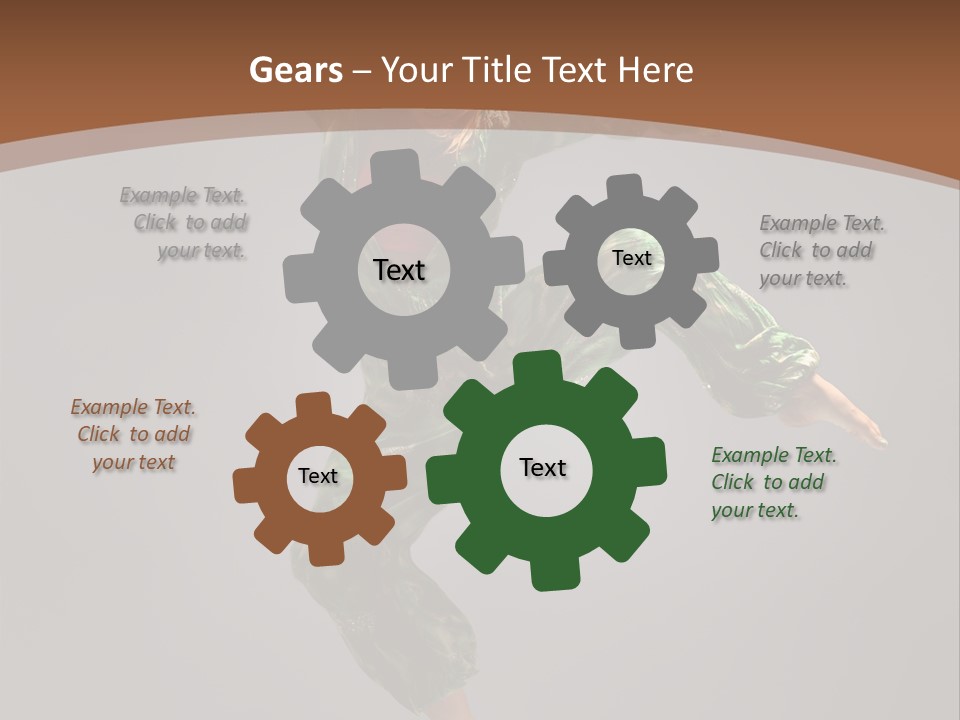 Gears – Your Title Text Here

Example Text. Click to add your text.

Text

Text

Example Text. Click to add your text.

Example Text. Click to add your text

Text

Text

Example Text. Click to add your text.